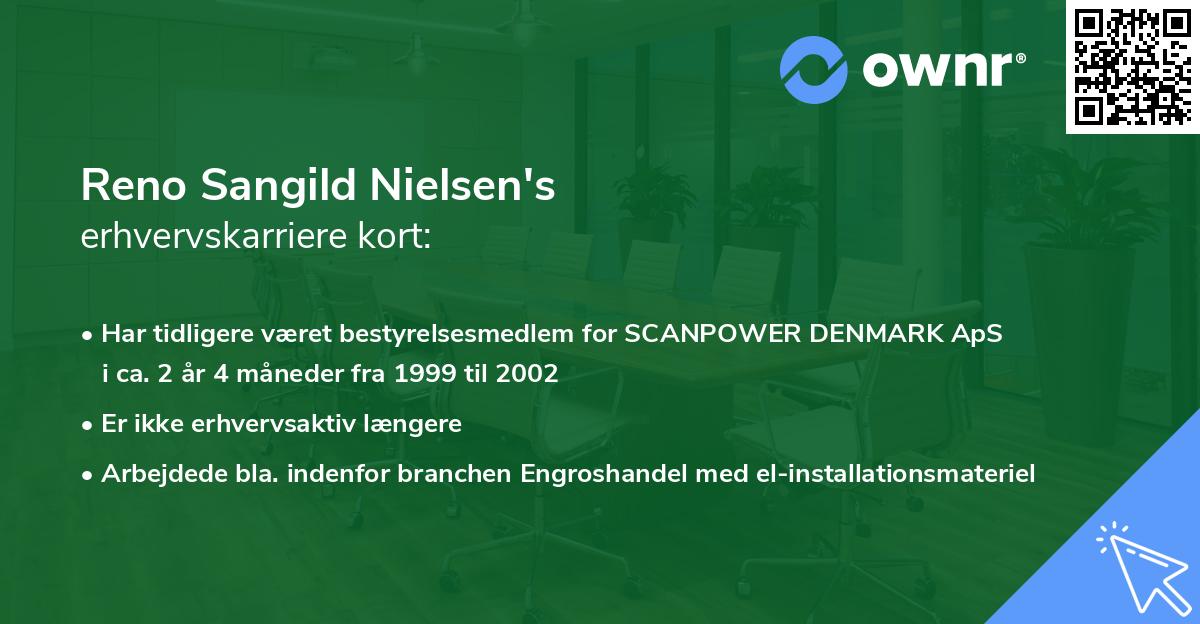 ownr®

Reno Sangild Nielsen's
erhvervskarriere kort:

• Har tidligere været bestyrelsesmedlem for SCANPOWER DENMARK ApS i ca. 2 år 4 måneder fra 1999 til 2002
• Er ikke erhvervsaktiv længere
• Arbejdede bla. indenfor branchen Engroshandel med el-installationsmateriel